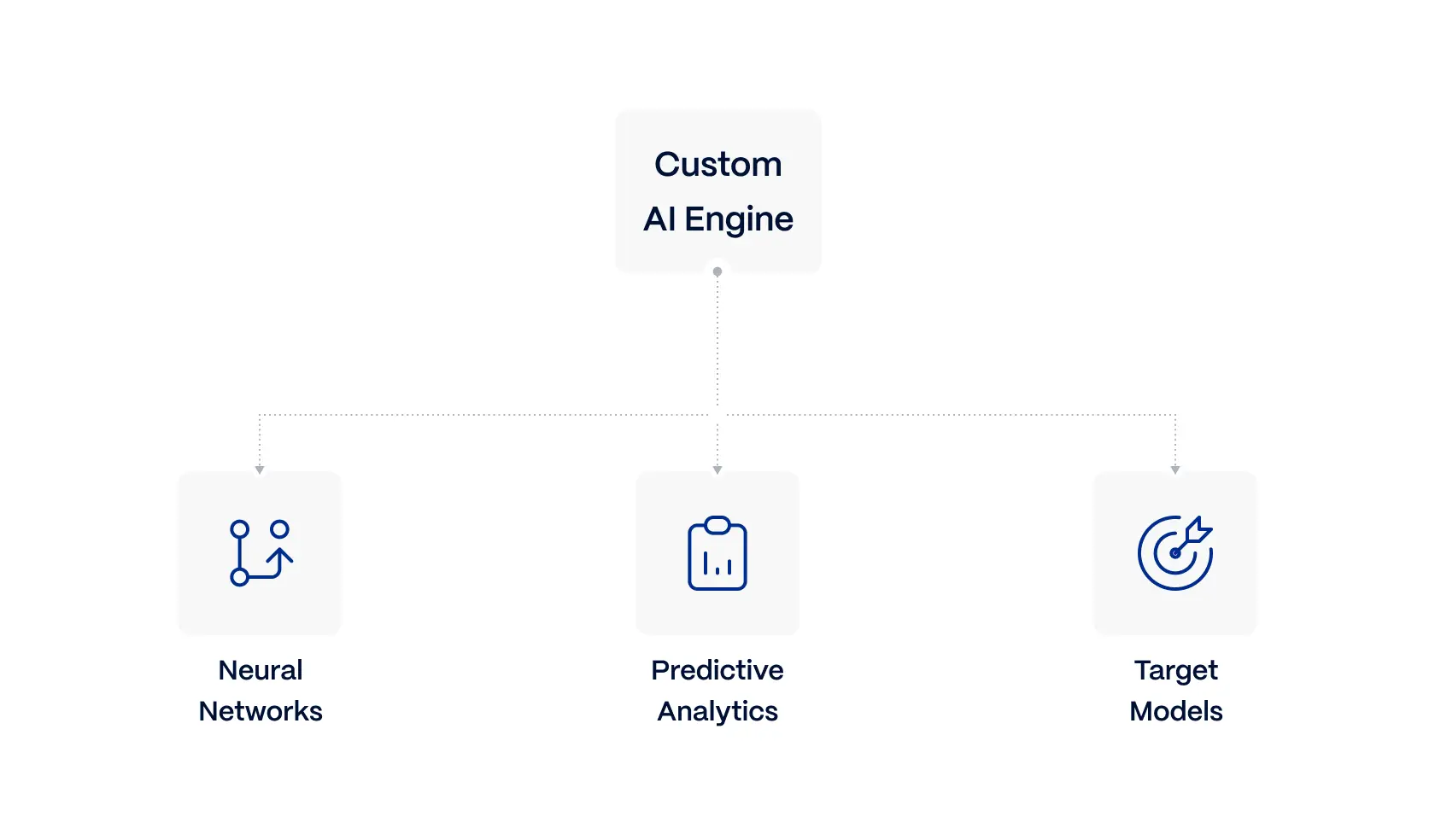 Custom AI Engine

Neural Networks

Predictive Analytics

Target Models